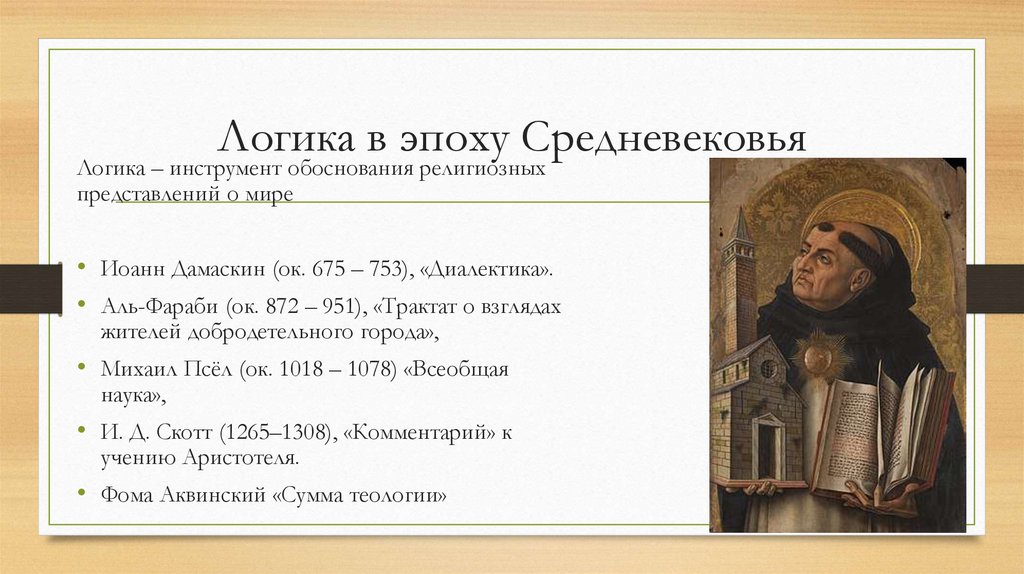 Логика в эпоху Средневековья

Логика – инструмент обоснования религиозных представлений о мире

• Иоанн Дамаскин (ок. 675 – 753), «Диалектика».
• Аль-Фараби (ок. 872 – 951), «Трактат о взглядах жителей добродетельного города»,
• Михаил Псёл (ок. 1018 – 1078) «Всеобщая наука»,
• И. Д. Скотт (1265–1308), «Комментарий» к учению Аристотеля.
• Фома Аквинский «Сумма теологии»